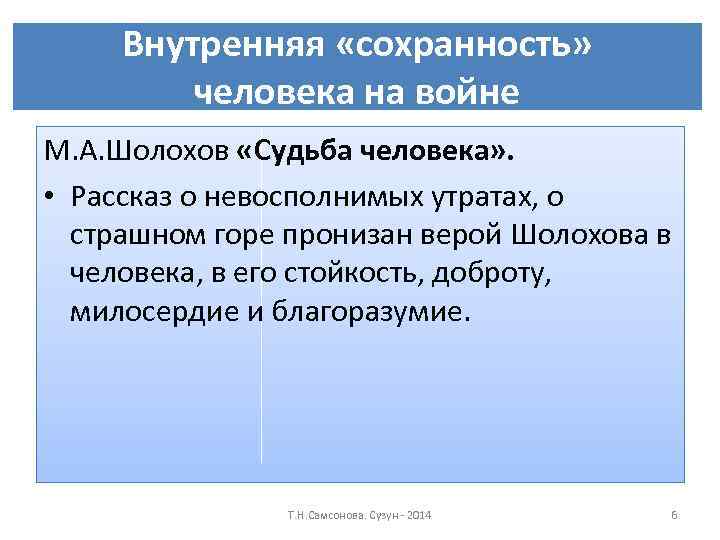 Внутренняя «сохранность» человека на войне

М.А.Шолохов «Судьба человека».

• Рассказ о невосполнимых утратах, о страшном горе пронизан верой Шолохова в человека, в его стойкость, доброту, милосердие и благоразумие.

Т.Н.Самсонова. Сузун - 2014

6